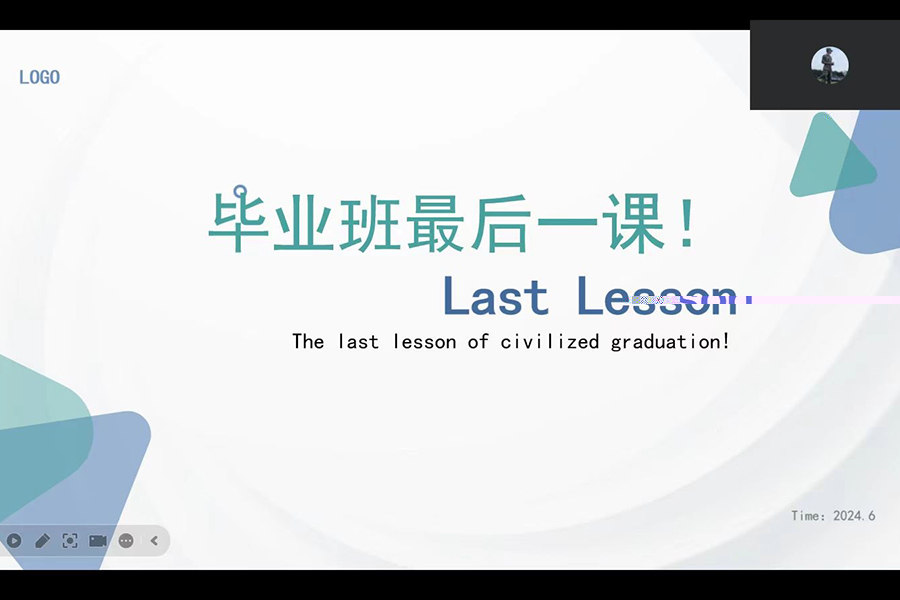 LOGO

毕业班最后一课！

Last Lesson

The last lesson of civilized graduation!

Time: 2024.6